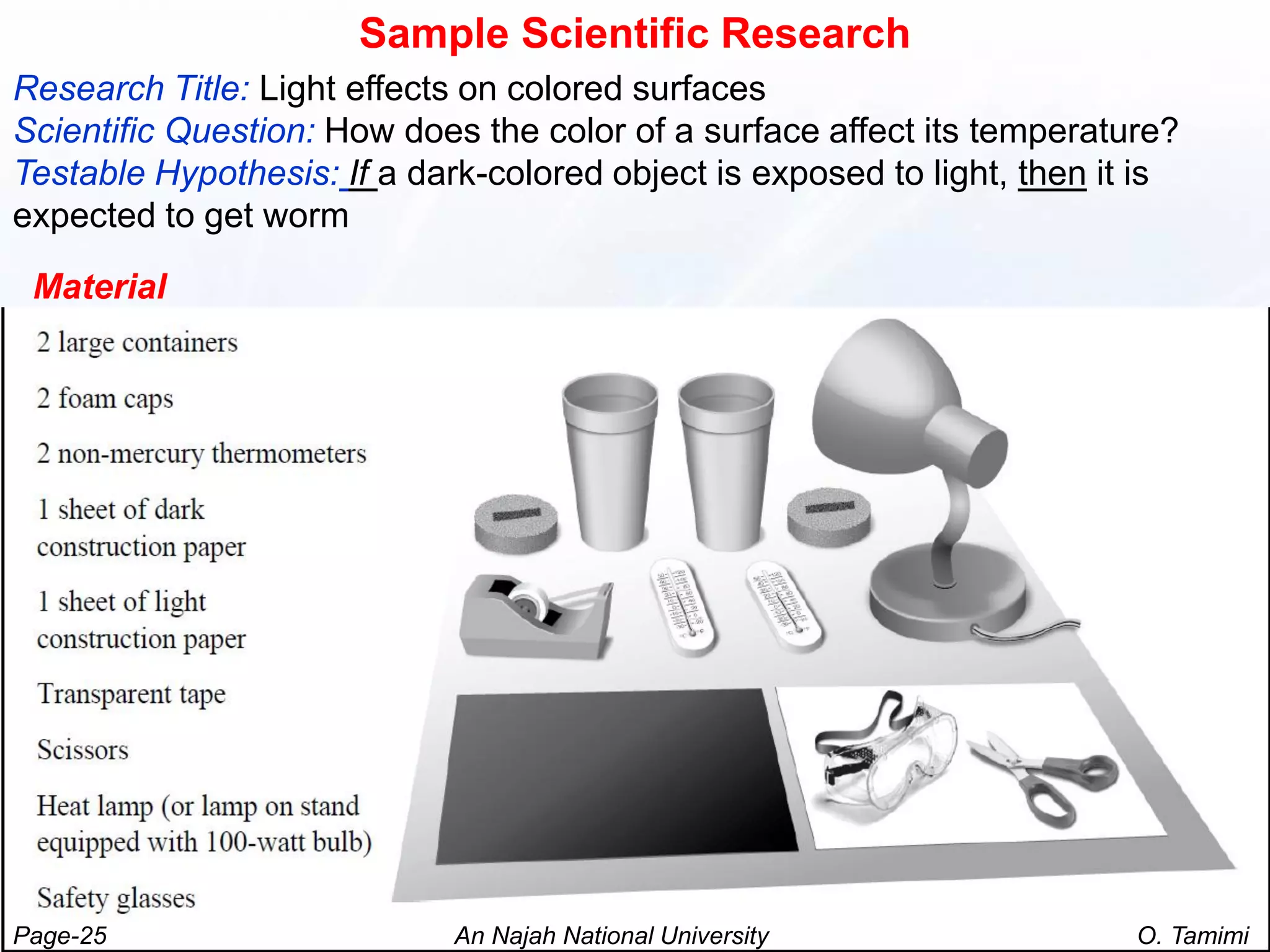 Sample Scientific Research

Research Title: Light effects on colored surfaces
Scientific Question: How does the color of a surface affect its temperature?
Testable Hypothesis: If a dark-colored object is exposed to light, then it is expected to get worm

Material

2 large containers

2 foam caps

2 non-mercury thermometers

1 sheet of dark construction paper

1 sheet of light construction paper

Transparent tape

Scissors

Heat lamp (or lamp on stand equipped with 100-watt bulb)

Safety glasses

Page-25 An Najah National University O. Tamimi